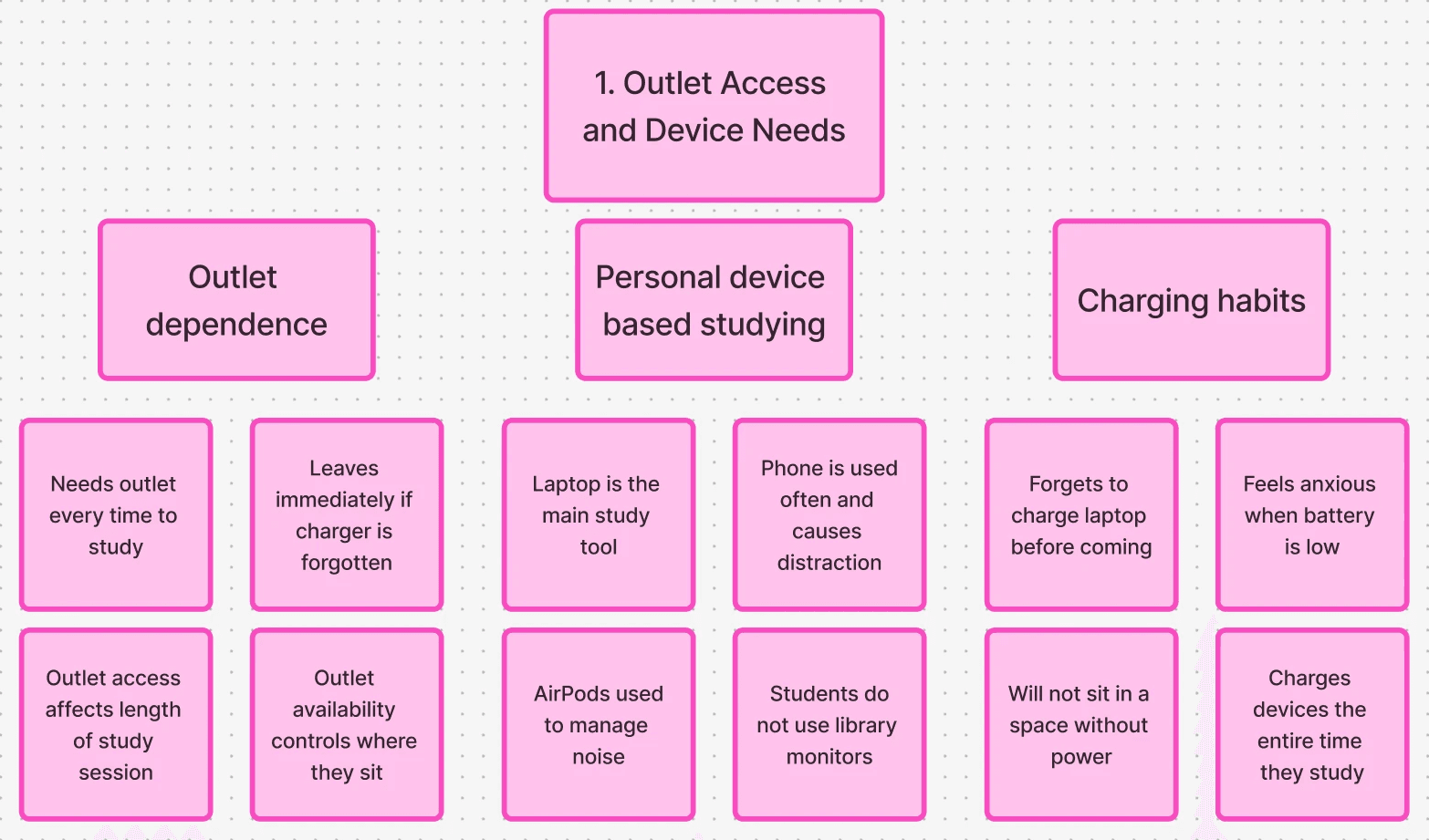 1. Outlet Access and Device Needs

Outlet dependence

Personal device based studying

Charging habits

Needs outlet every time to study

Leaves immediately if charger is forgotten

Laptop is the main study tool

Phone is used often and causes distraction

Forgets to charge laptop before coming

Feels anxious when battery is low

Outlet access affects length of study session

Outlet availability controls where they sit

AirPods used to manage noise

Students do not use library monitors

Will not sit in a space without power

Charges devices the entire time they study